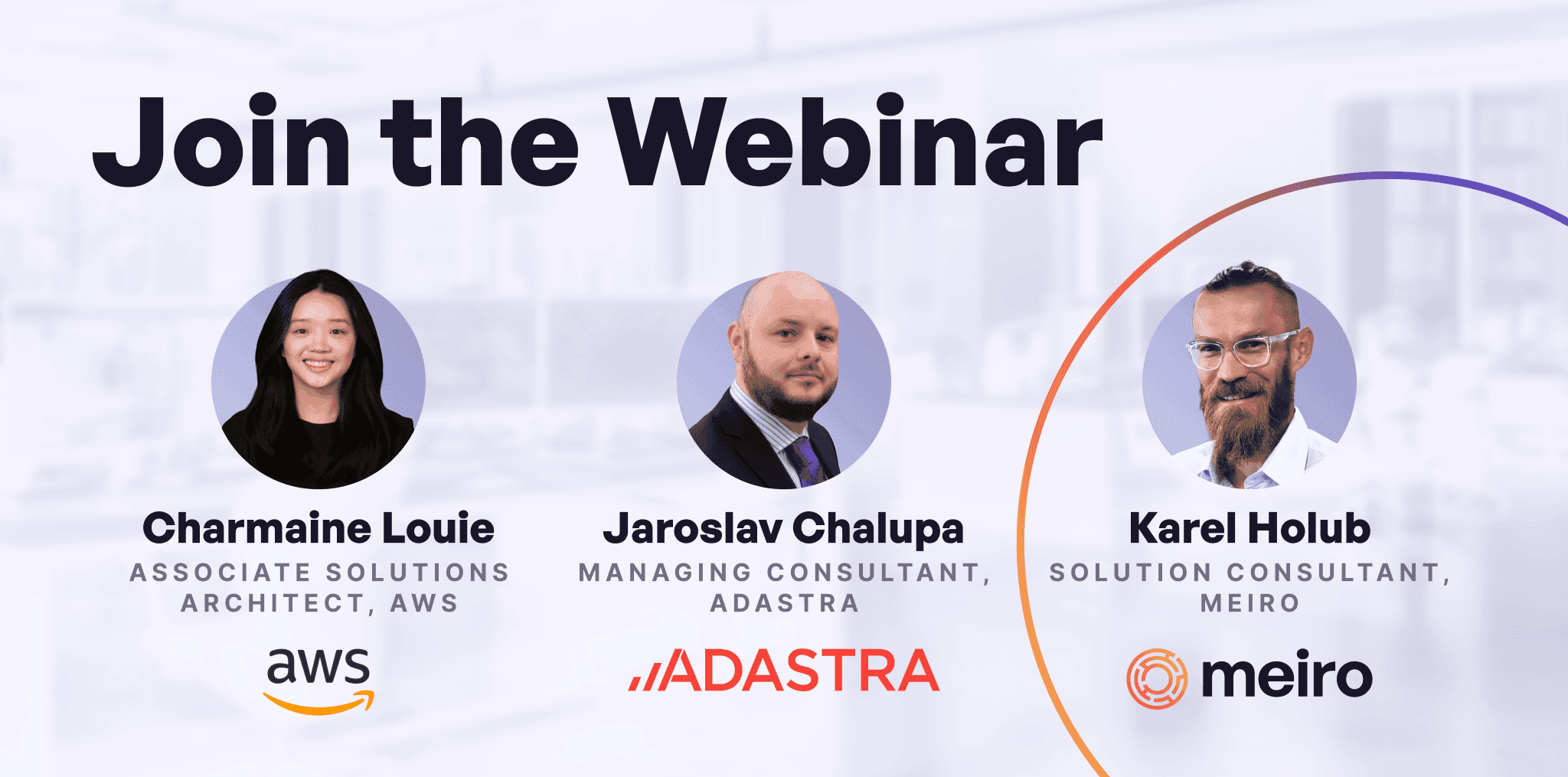 Join the Webinar

Charmaine Louie
ASSOCIATE SOLUTIONS ARCHITECT, AWS

aws

Jaroslav Chalupa
MANAGING CONSULTANT, ADASTRA

ADASTRA

Karel Holub
SOLUTION CONSULTANT, MEIRO

meiro